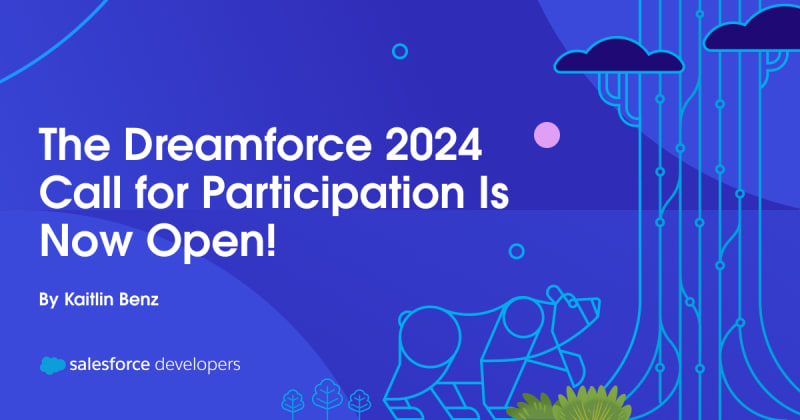 The Dreamforce 2024 Call for Participation Is Now Open!

By Kaitlin Benz

salesforce developers